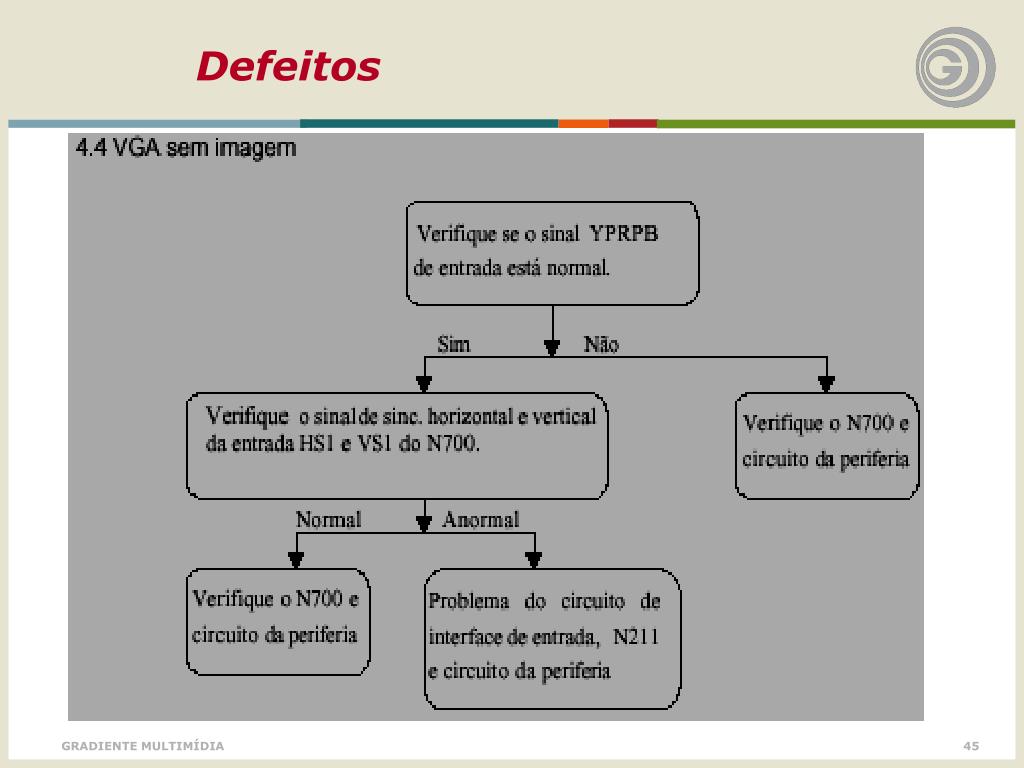 Defeitos

4.4 VGA sem imagem

Verifique se o sinal YPRPB de entrada está normal.

Sim

Não

Verifique o sinal de sinc. horizontal e vertical da entrada HS1 e VS1 do N700.

Verifique o N700 e circuito da periferia

Normal

Anormal

Verifique o N700 e circuito da periferia

Problema do circuito de interface de entrada, N211 e circuito da periferia

GRADIENTE MULTIMÍDIA

45